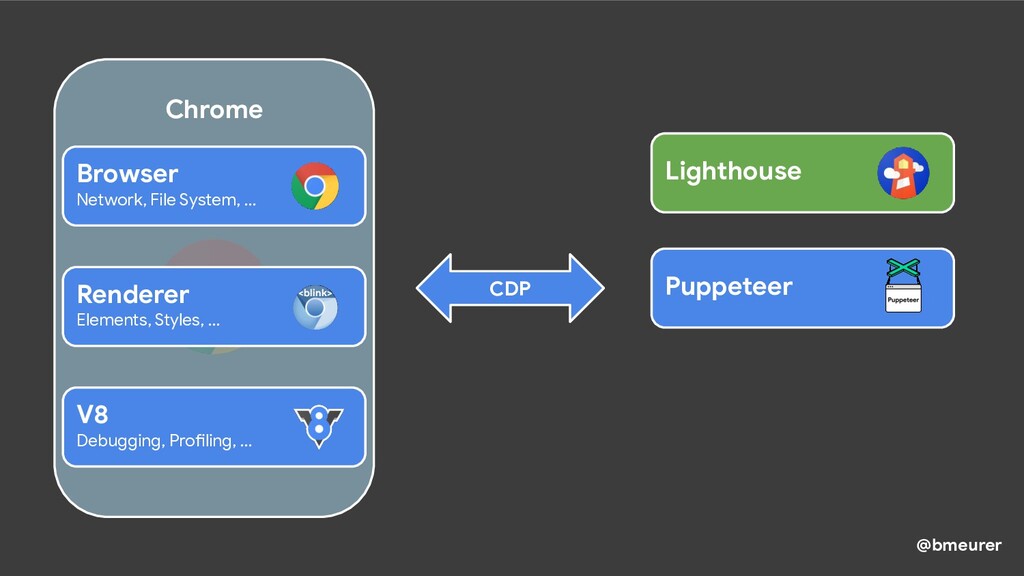 Chrome

Browser
Network, File System, ...

Renderer
Elements, Styles, ...

<blink>

V8
Debugging, Profiling, ...

CDP

Lighthouse

Puppeteer

Puppeteer

@bmeurer